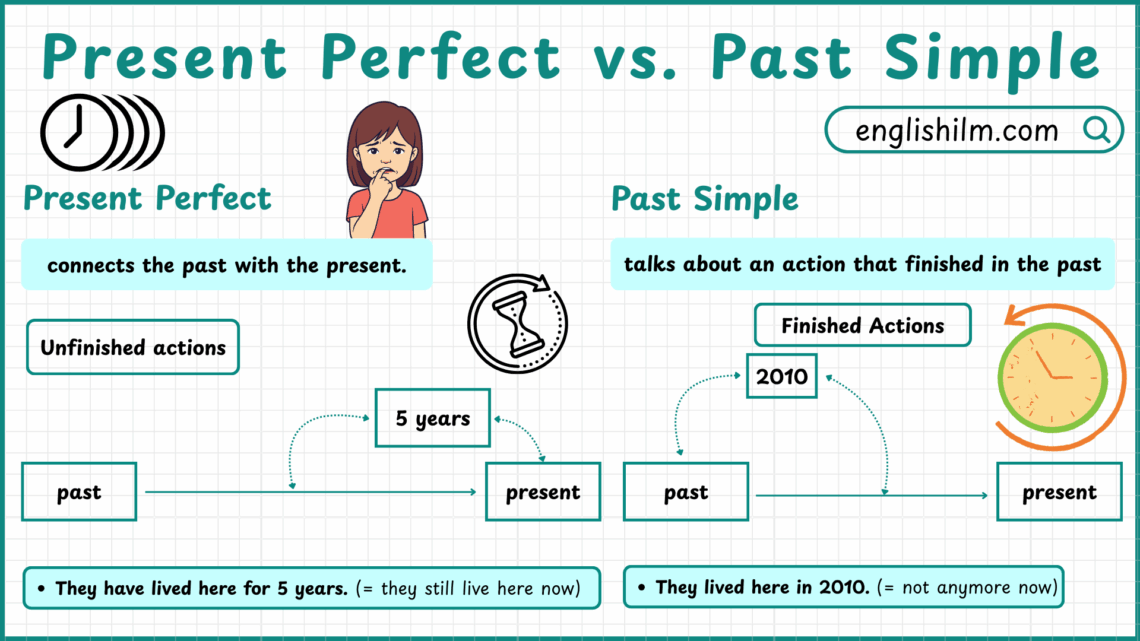 Present Perfect vs. Past Simple

englishilm.com

Present Perfect

connects the past with the present.

Unfinished actions

5 years

past

present

• They have lived here for 5 years. (= they still live here now)

Past Simple

talks about an action that finished in the past

Finished Actions

2010

past

present

• They lived here in 2010. (= not anymore now)